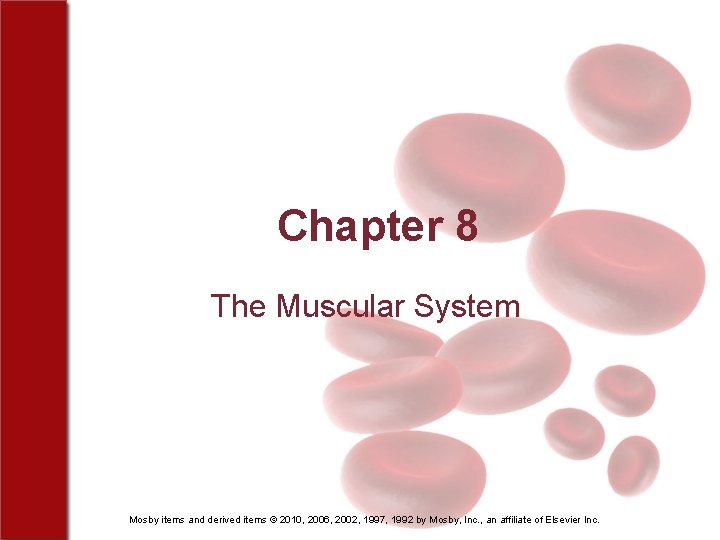 Chapter 8

The Muscular System

Mosby items and derived items © 2010, 2006, 2002, 1997, 1992 by Mosby, Inc., an affiliate of Elsevier Inc.